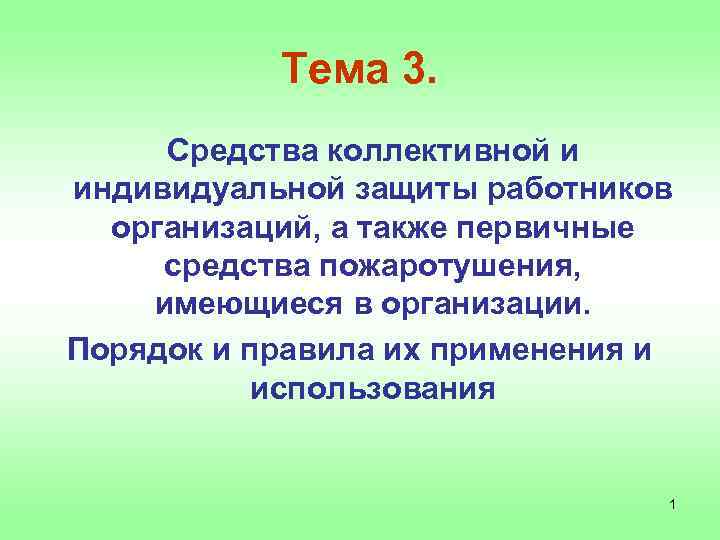 Тема 3.

Средства коллективной и индивидуальной защиты работников организаций, а также первичные средства пожаротушения, имеющиеся в организации.

Порядок и правила их применения и использования

1